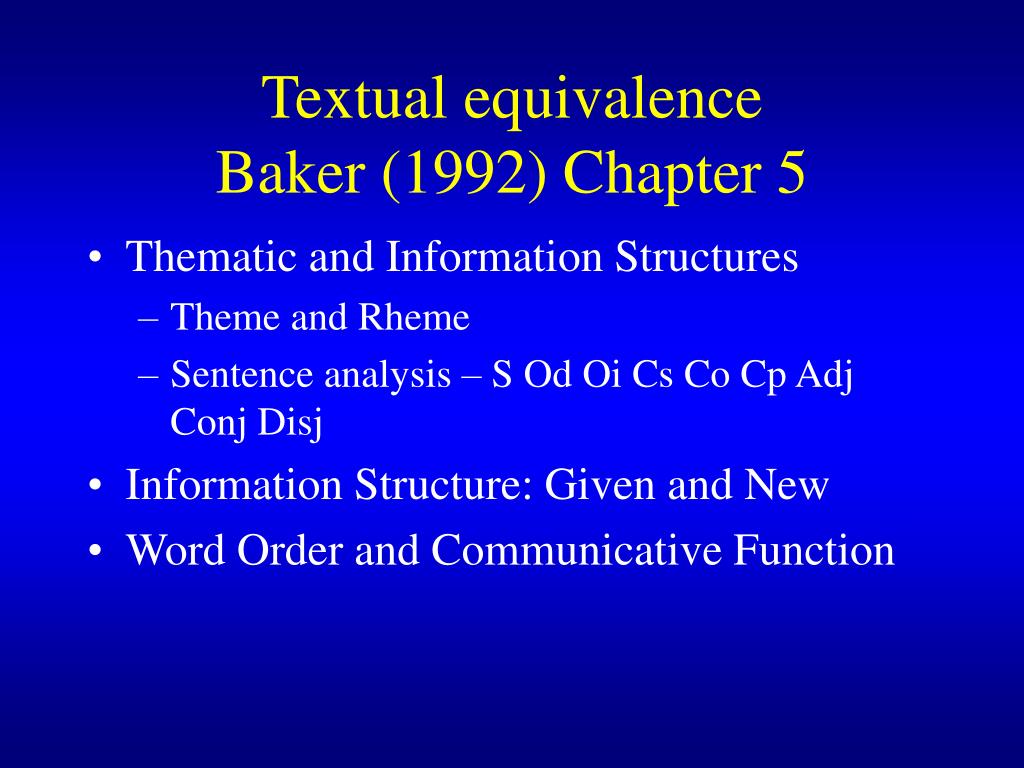 Textual equivalence
Baker (1992) Chapter 5

• Thematic and Information Structures
– Theme and Rheme
– Sentence analysis – S Od Oi Cs Co Cp Adj Conj Disj
• Information Structure: Given and New
• Word Order and Communicative Function